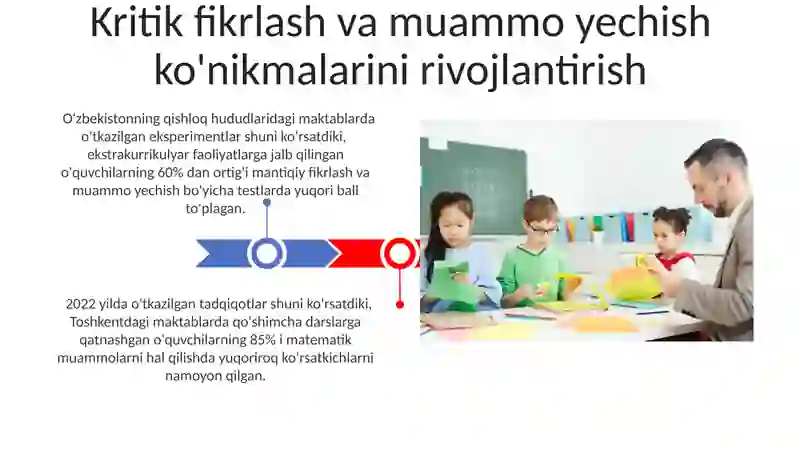 Kritik fikrlash va muammo yechish ko'nikmalarini rivojlantirish

O'zbekistonning qishloq hududlaridagi maktablarda o'tkazilgan eksperimentlar shuni ko'rsatdiki, ekstrakurrikulyar faoliyatlarga jalb qilingan o'quvchilarning 60% dan ortig'i mantiqiy fikrlash va muammo yechish bo'yicha testlarda yuqori ball to'plagan.

2022 yilda o'tkazilgan tadqiqotlar shuni ko'rsatdiki, Toshkentdagi maktablarda qo'shimcha darslarga qatnashgan o'quvchilarning 85% i matematik muammolarni hal qilishda yuqoriroq ko'rsatkichlarni namoyon qilgan.